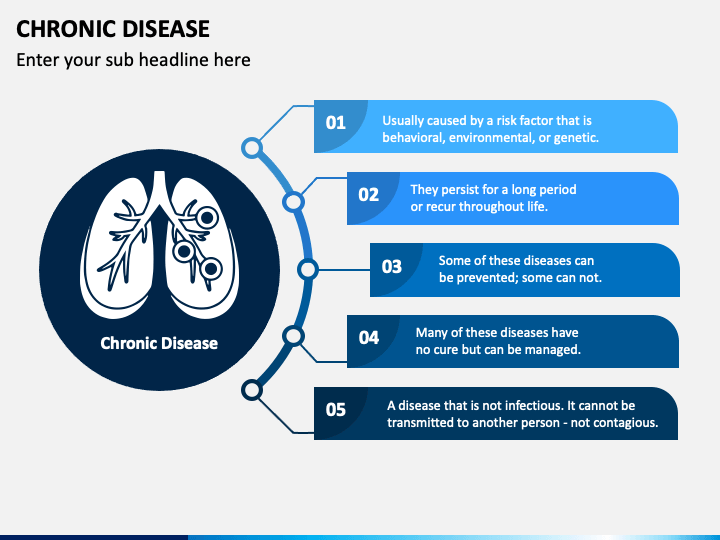 CHRONIC DISEASE

Enter your sub headline here

Chronic Disease

01 Usually caused by a risk factor that is behavioral, environmental, or genetic.

02 They persist for a long period or recur throughout life.

03 Some of these diseases can be prevented; some can not.

04 Many of these diseases have no cure but can be managed.

05 A disease that is not infectious. It cannot be transmitted to another person - not contagious.